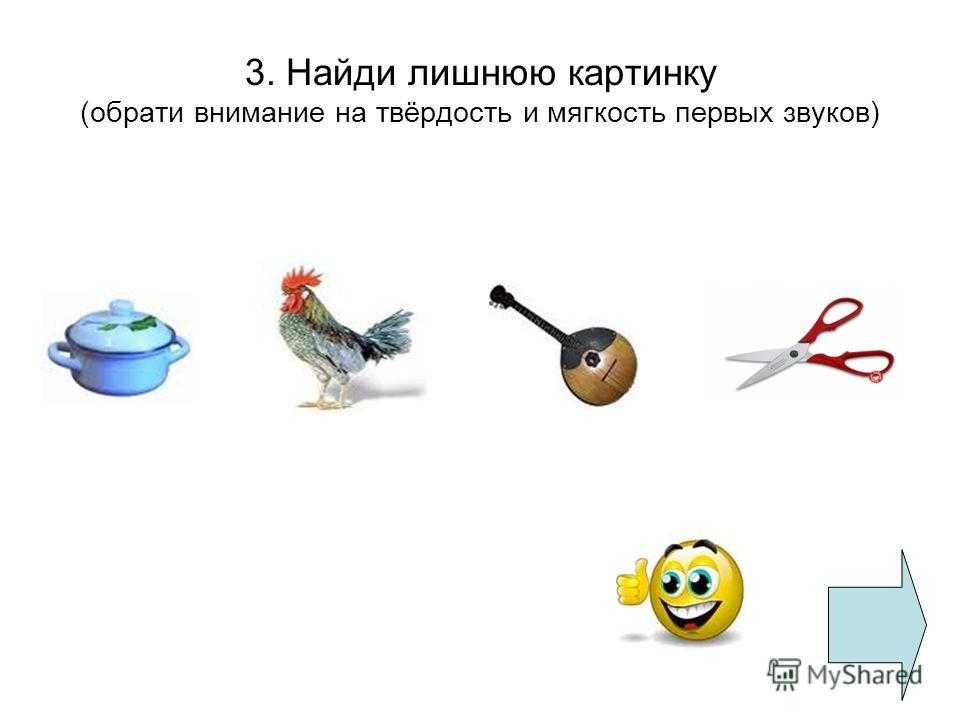 3. Найди лишнюю картинку
(обрати внимание на твёрдость и мягкость первых звуков)

MyShared